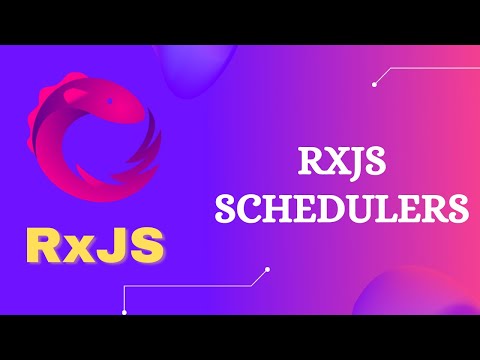 RxJS

RXJS
SCHEDULERS